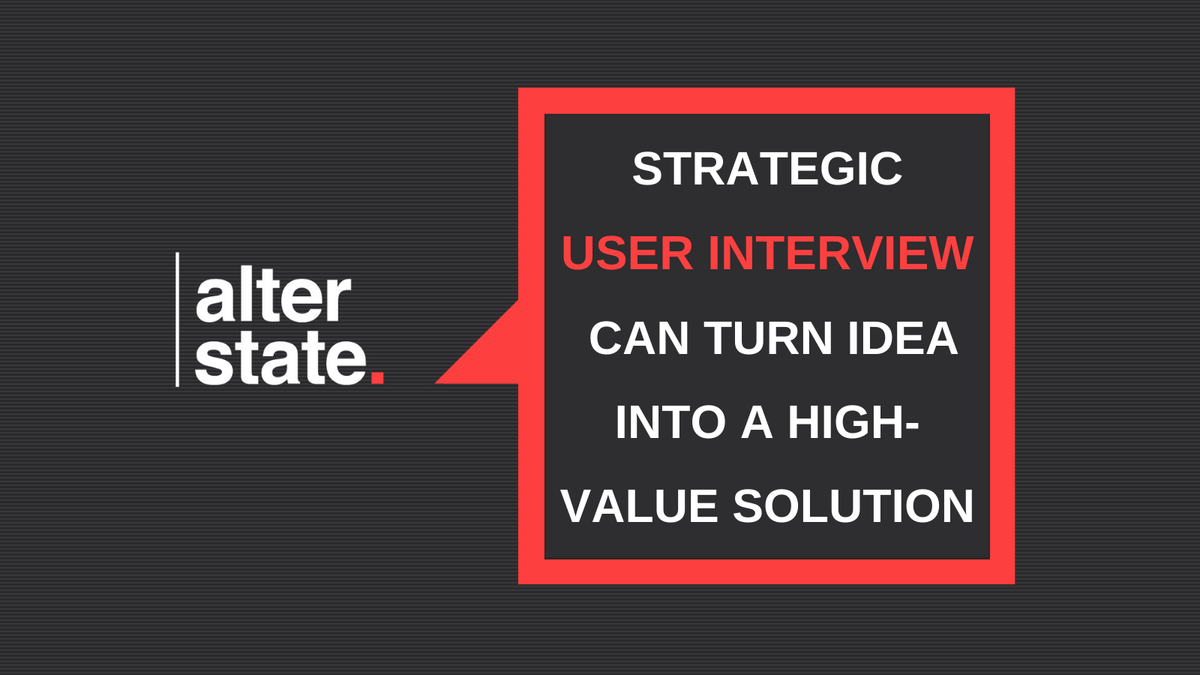 alter state.

STRATEGIC USER INTERVIEW CAN TURN IDEA INTO A HIGH-VALUE SOLUTION